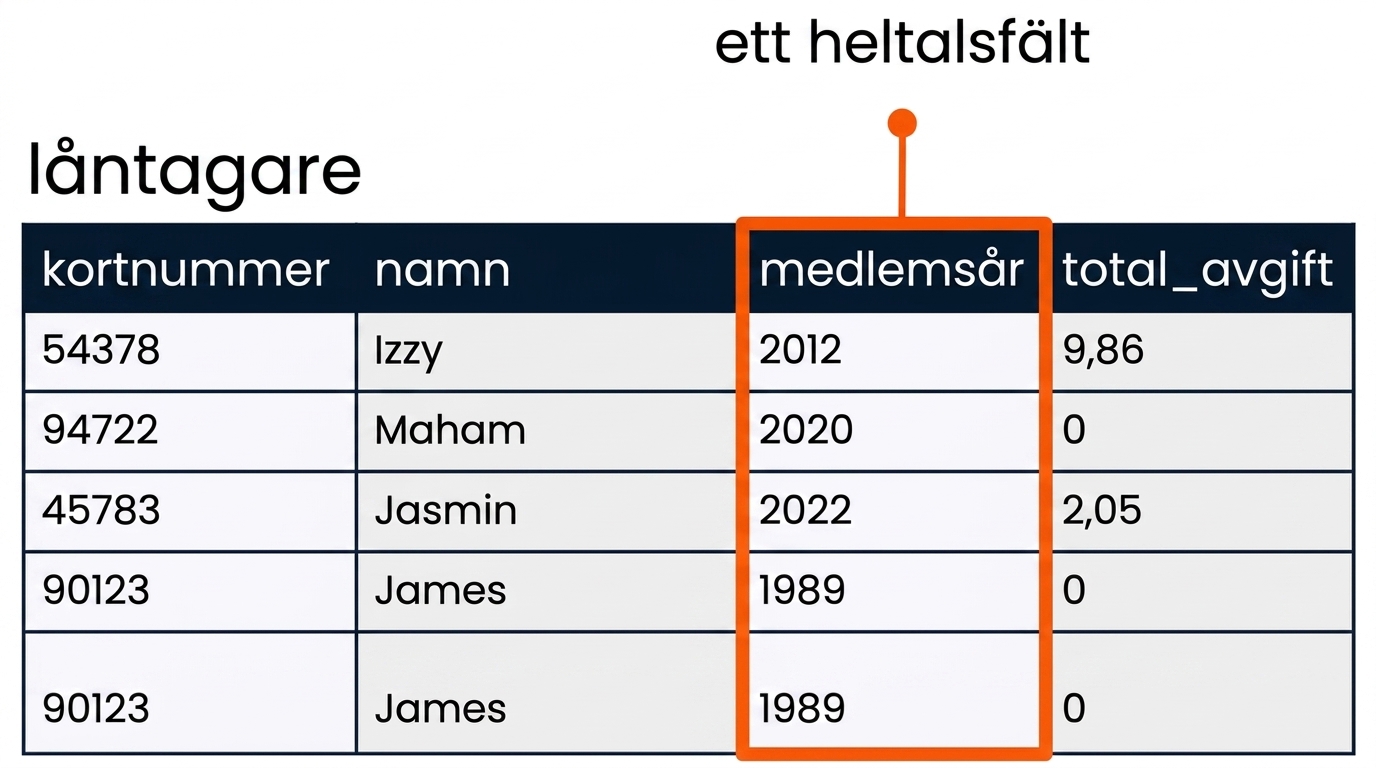 ett heltalsfält

låntagare

| kortnummer | namn | medlemsår | total_avgift |
|---|---|---|---|
| 54378 | Izzy | 2012 | 9,86 |
| 94722 | Maham | 2020 | 0 |
| 45783 | Jasmin | 2022 | 2,05 |
| 90123 | James | 1989 | 0 |
| 90123 | James | 1989 | 0 |